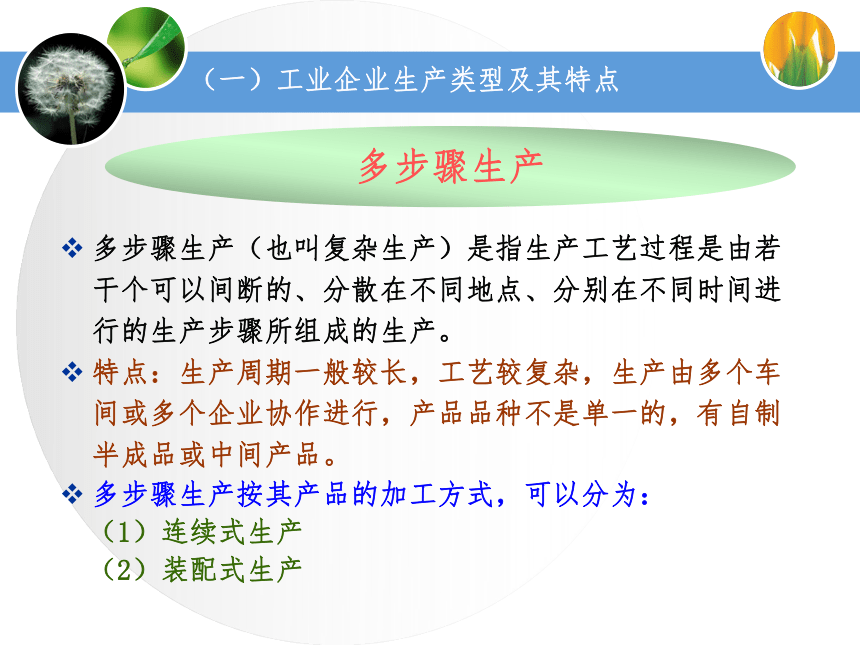 （一）工业企业生产类型及其特点

多步骤生产

❖ 多步骤生产（也叫复杂生产）是指生产工艺过程是由若干个可以间断的、分散在不同地点、分别在不同时间进行的生产步骤所组成的生产。

❖ 特点：生产周期一般较长，工艺较复杂，生产由多个车间或多个企业协作进行，产品品种不是单一的，有自制半成品或中间产品。

❖ 多步骤生产按其产品的加工方式，可以分为：
（1）连续式生产
（2）装配式生产